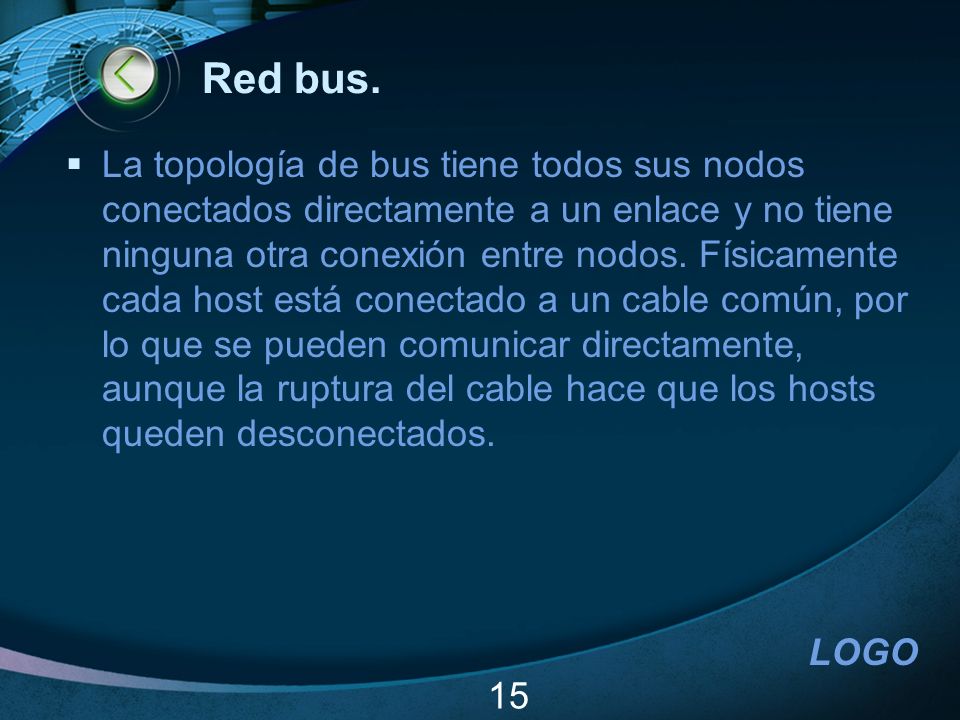 Red bus.

▪ La topología de bus tiene todos sus nodos conectados directamente a un enlace y no tiene ninguna otra conexión entre nodos. Físicamente cada host está conectado a un cable común, por lo que se pueden comunicar directamente, aunque la ruptura del cable hace que los hosts queden desconectados.

LOGO

15